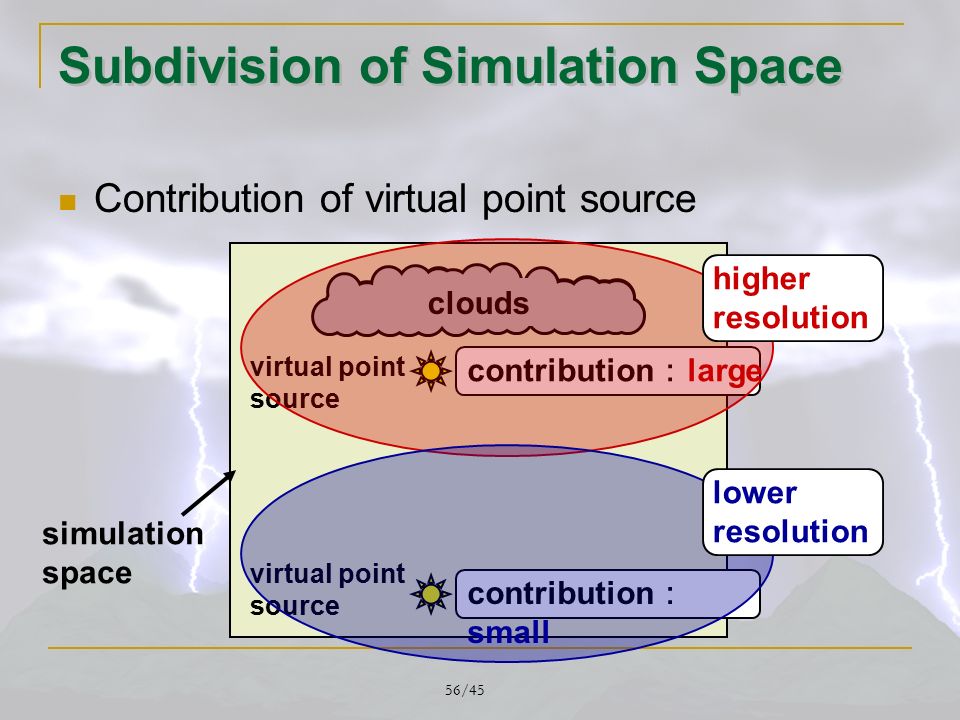 Subdivision of Simulation Space

Contribution of virtual point source

clouds

higher resolution

virtual point source

contribution : large

lower resolution

simulation space

virtual point source

contribution : small

56/45